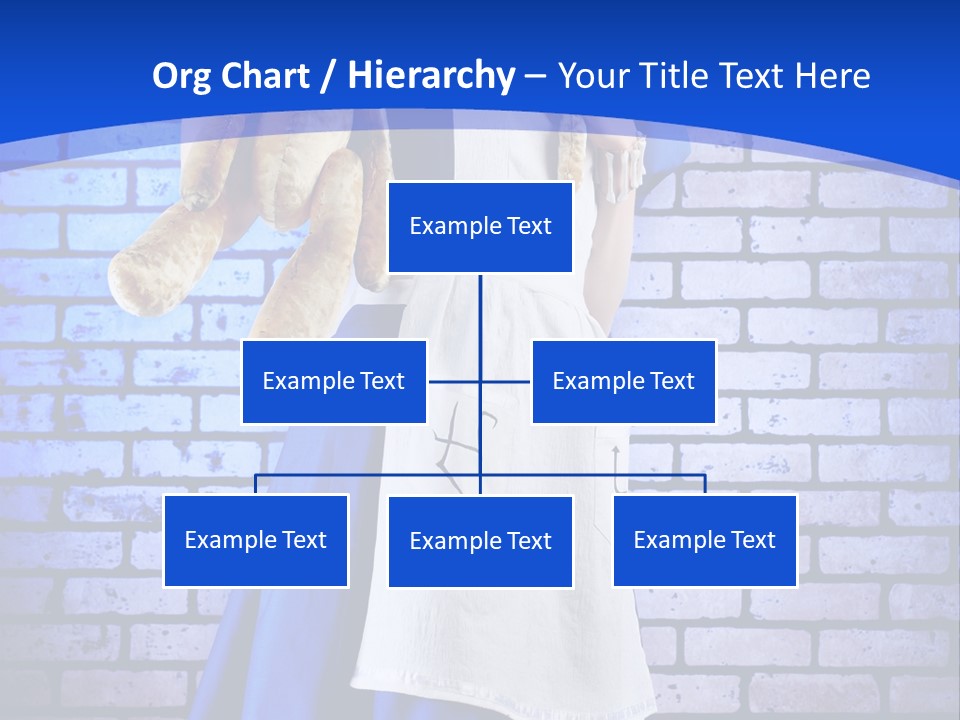 Org Chart / Hierarchy – Your Title Text Here

Example Text

Example Text

Example Text

Example Text

Example Text

Example Text